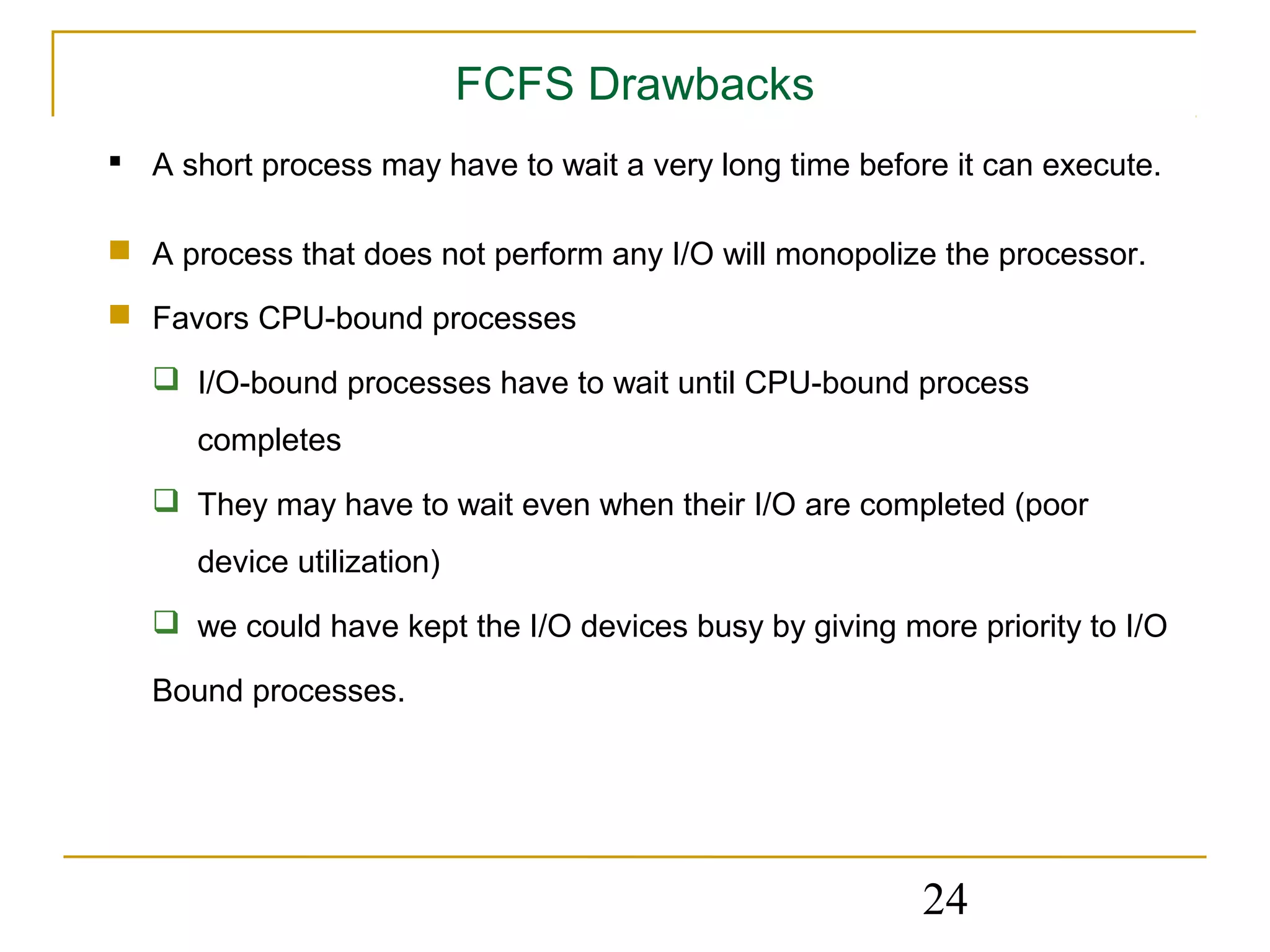 FCFS Drawbacks

▪ A short process may have to wait a very long time before it can execute.

■ A process that does not perform any I/O will monopolize the processor.

■ Favors CPU-bound processes

❑ I/O-bound processes have to wait until CPU-bound process completes

❑ They may have to wait even when their I/O are completed (poor device utilization)

❑ we could have kept the I/O devices busy by giving more priority to I/O Bound processes.

24